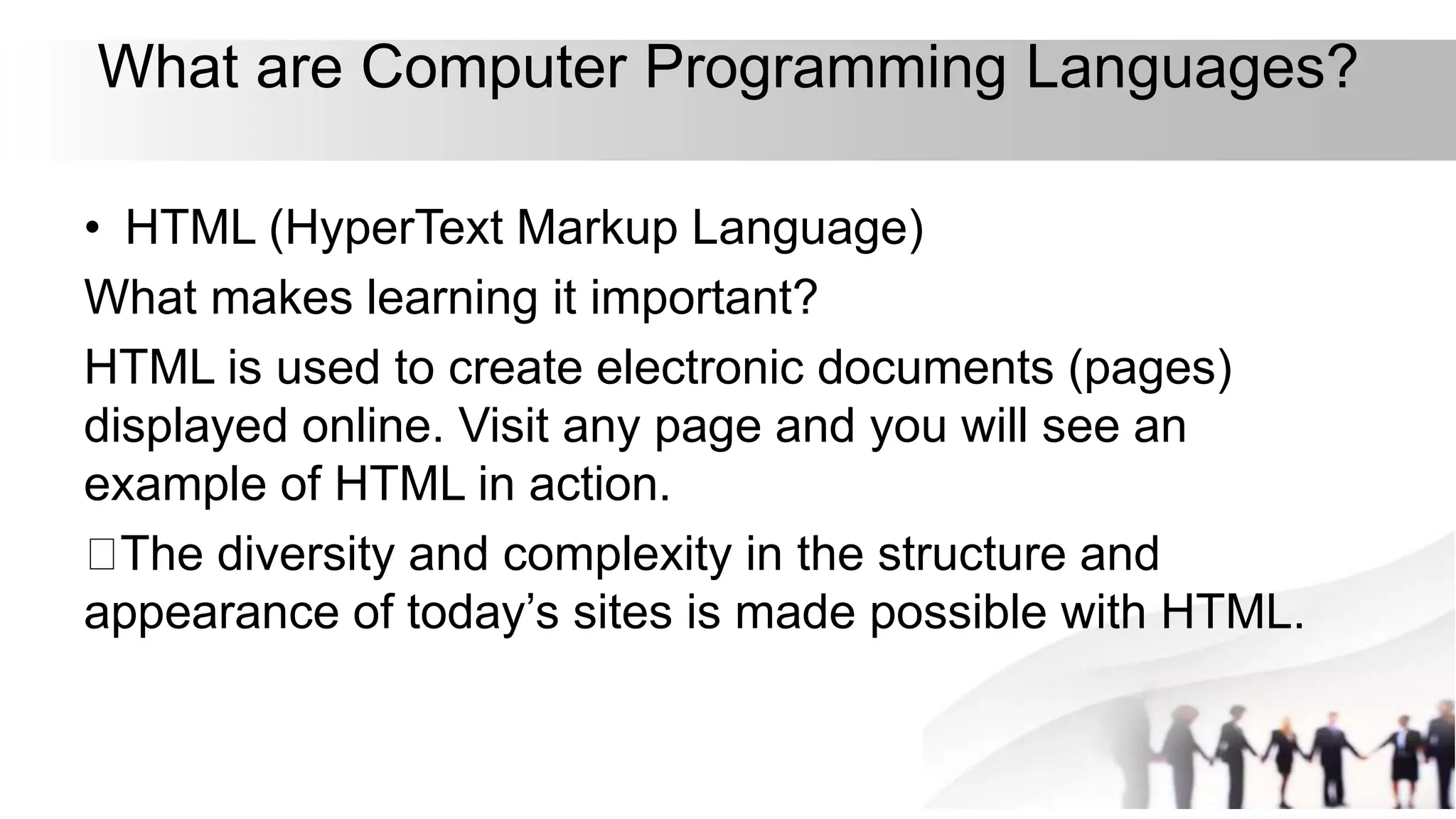 What are Computer Programming Languages?

• HTML (HyperText Markup Language)

What makes learning it important?

HTML is used to create electronic documents (pages) displayed online. Visit any page and you will see an example of HTML in action.

□The diversity and complexity in the structure and appearance of today’s sites is made possible with HTML.